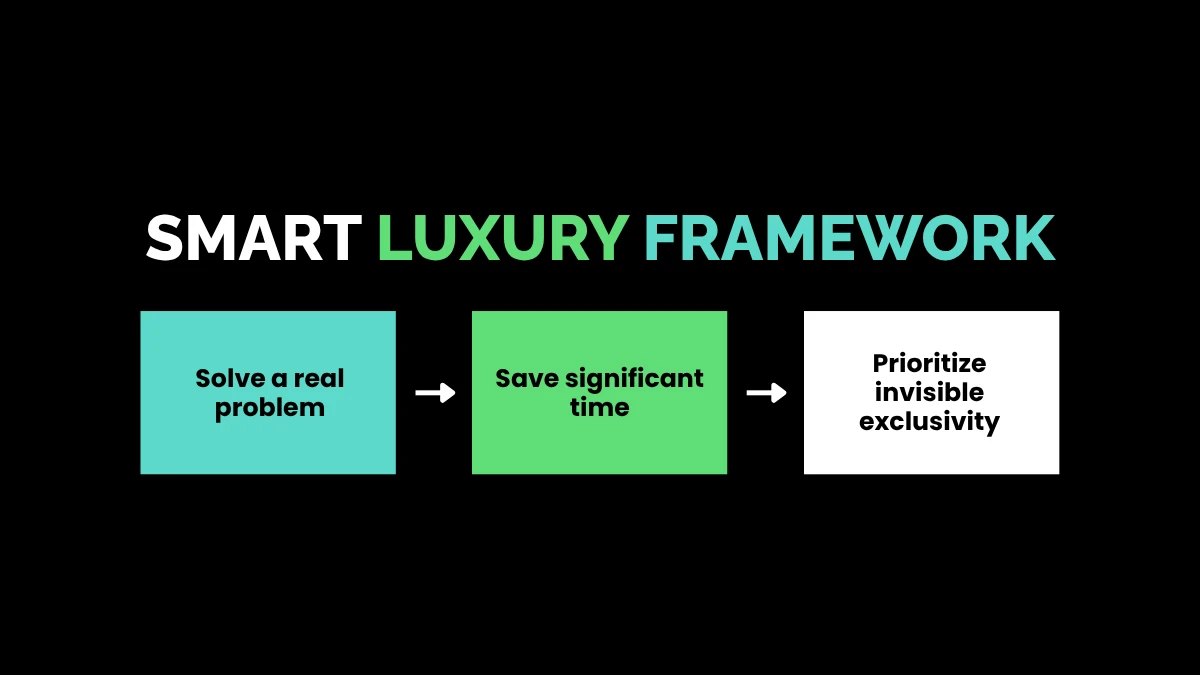 SMART LUXURY FRAMEWORK

Solve a real problem

Save significant time

Prioritize invisible exclusivity